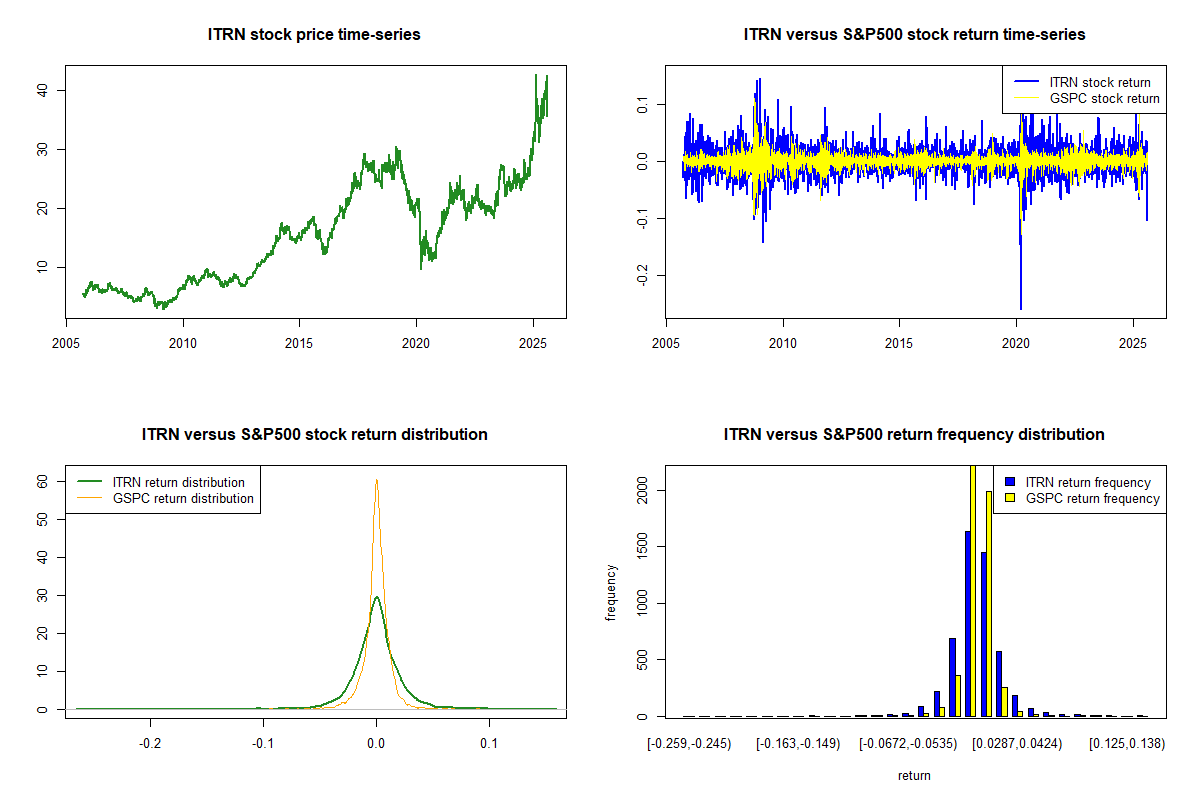 ITRN stock price time-series

40
30
20
10

2005 2010 2015 2020 2025

ITRN versus S&P500 stock return time-series

ITRN stock return
GSPC stock return

0.1
0.0
-0.1
-0.2

2005 2010 2015 2020 2025

ITRN versus S&P500 stock return distribution

ITRN return distribution
GSPC return distribution

60
50
40
30
20
10
0

-0.2 -0.1 0.0 0.1

ITRN versus S&P500 return frequency distribution

ITRN return frequency
GSPC return frequency

frequency

2000
1500
1000
500
0

[-0.259,-0.245) [-0.163,-0.149) [-0.0672,-0.0535) [0.0287,0.0424) [0.125,0.138)

return